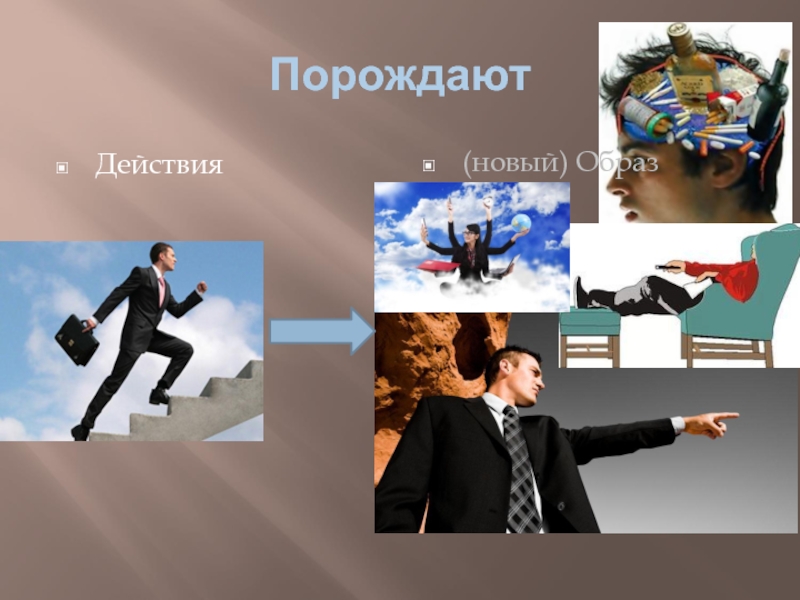 Порождают

Действия

(новый) Образ